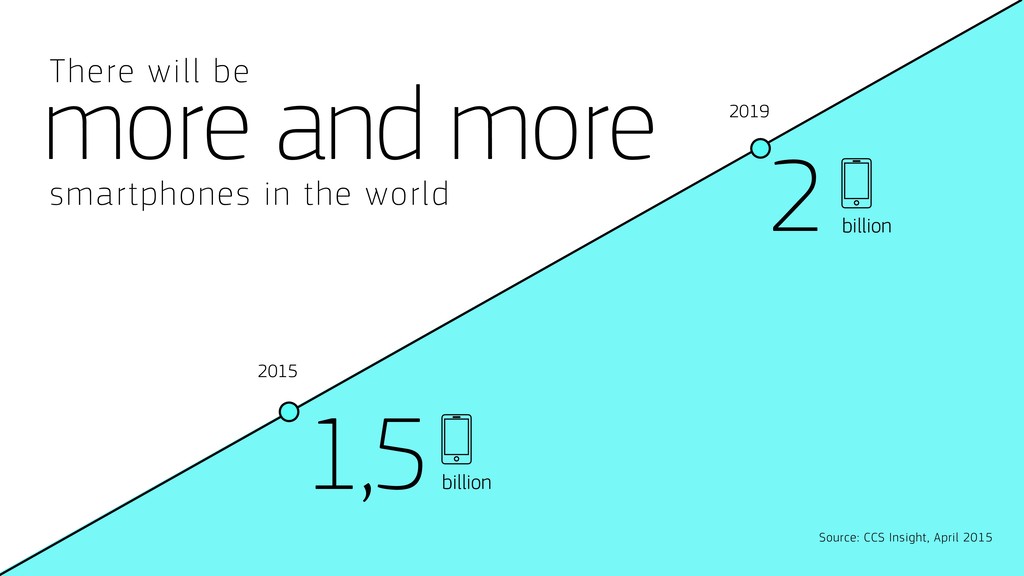 There will be
more and more
smartphones in the world

2019

2 billion

2015

1,5 billion

Source: CCS Insight, April 2015